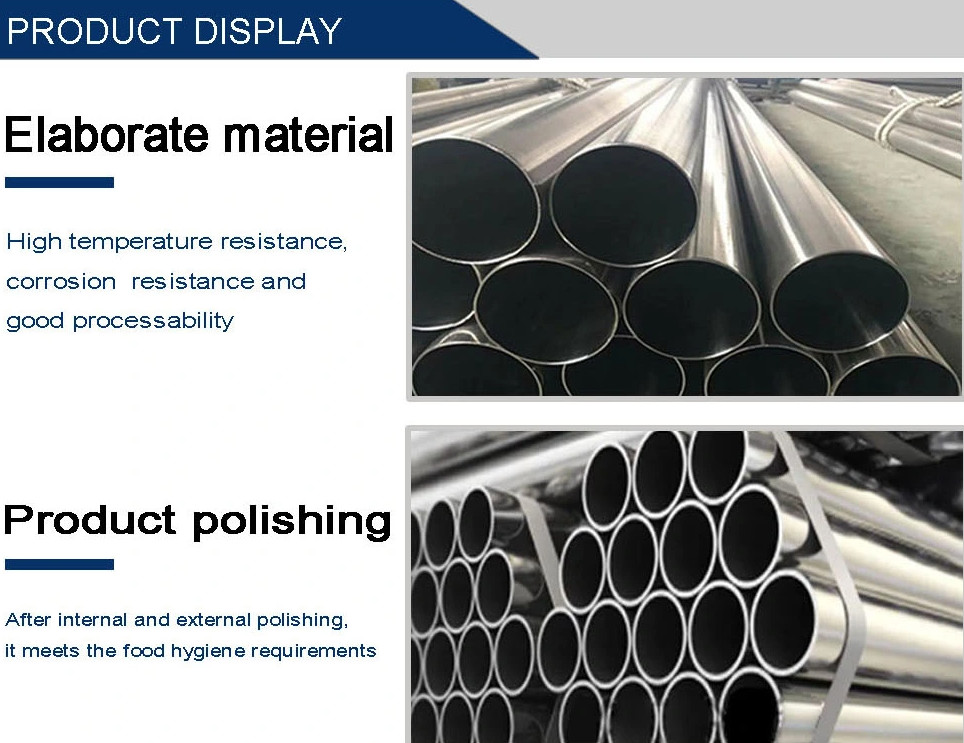 PRODUCT DISPLAY

Elaborate material

High temperature resistance, corrosion resistance and good processability

Product polishing

After internal and external polishing, it meets the food hygiene requirements